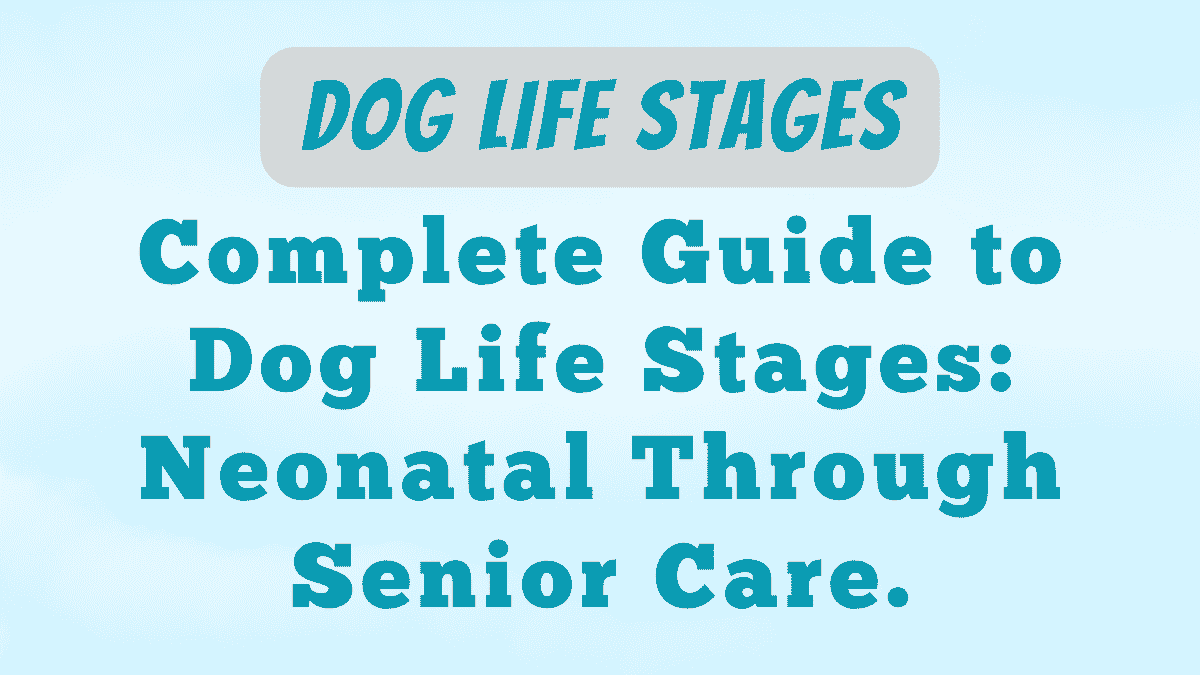 DOG LIFE STAGES

Complete Guide to Dog Life Stages: Neonatal Through Senior Care.